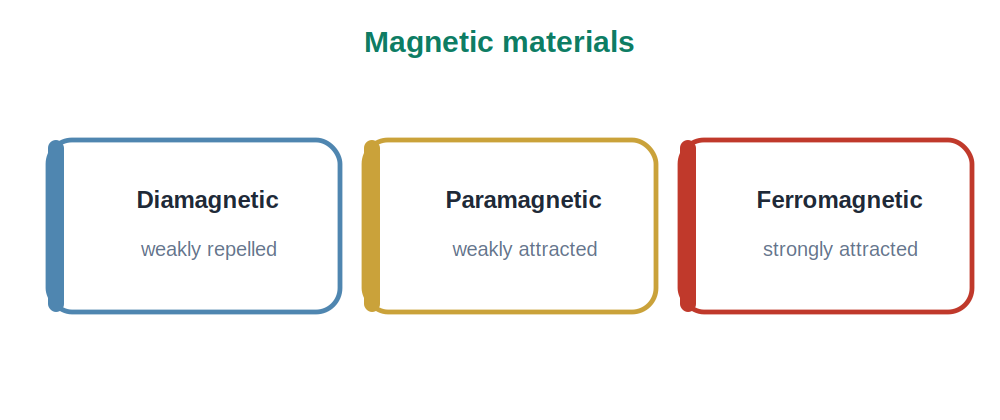 Magnetic materials

Diamagnetic

weakly repelled

Paramagnetic

weakly attracted

Ferromagnetic

strongly attracted